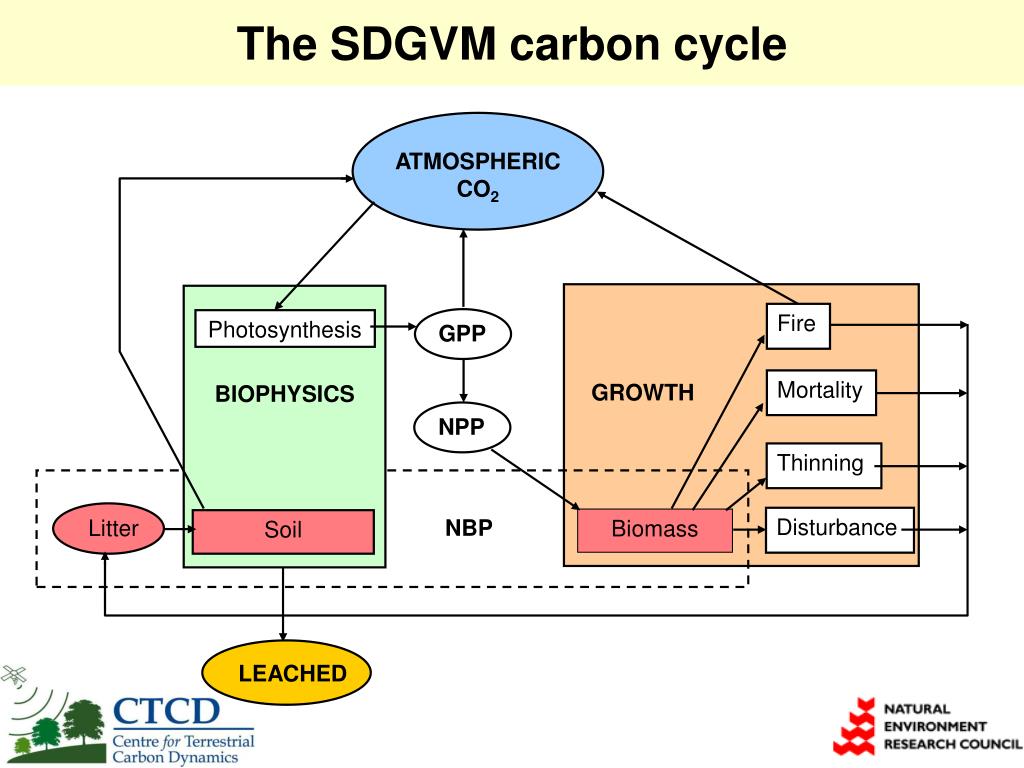 The SDGVM carbon cycle

ATMOSPHERIC $CO_2$

Photosynthesis

GPP

BIOPHYSICS

NPP

GROWTH

Fire

Mortality

Thinning

Disturbance

Litter

Soil

NBP

Biomass

LEACHED

CTCD
Centre for Terrestrial Carbon Dynamics

NATURAL ENVIRONMENT RESEARCH COUNCIL